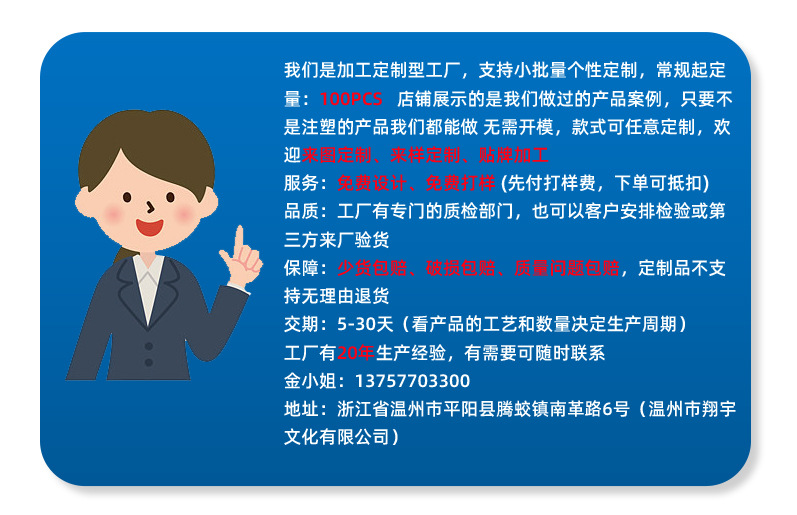 我们是加工定制型工厂，支持小批量个性定制，常规起定量：100PCS 店铺展示的是我们做过的产品案例，只要不是注塑的产品我们都能做 无需开模，款式可任意定制，欢迎来图定制、来样定制、贴牌加工

服务：免费设计、免费打样 (先付打样费，下单可抵扣)

品质：工厂有专门的质检部门，也可以客户安排检验或第三方来厂验货

保障：少货包赔、破损包赔、质量问题包赔，定制品不支持无理由退货

交期：5-30天（看产品的工艺和数量决定生产周期）

工厂有20年生产经验，有需要可随时联系

金小姐：13757703300

地址：浙江省温州市平阳县腾蛟镇南革路6号（温州市翔宇文化有限公司）